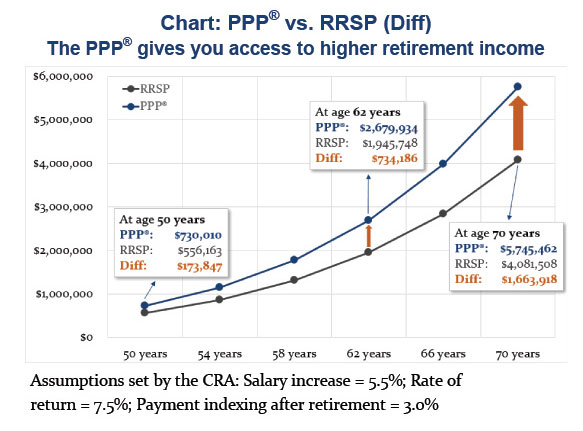 Chart: PPP® vs. RRSP (Diff)
The PPP® gives you access to higher retirement income

$6,000,000
$5,000,000
$4,000,000
$3,000,000
$2,000,000
$1,000,000
$0

RRSP
PPP®

At age 50 years
PPP®: $730,010
RRSP: $556,163
Diff: $173,847

At age 62 years
PPP®: $2,679,934
RRSP: $1,945,748
Diff: $734,186

At age 70 years
PPP®: $5,745,462
RRSP: $4,081,508
Diff: $1,663,918

50 years
54 years
58 years
62 years
66 years
70 years

Assumptions set by the CRA: Salary increase = 5.5%; Rate of return = 7.5%; Payment indexing after retirement = 3.0%